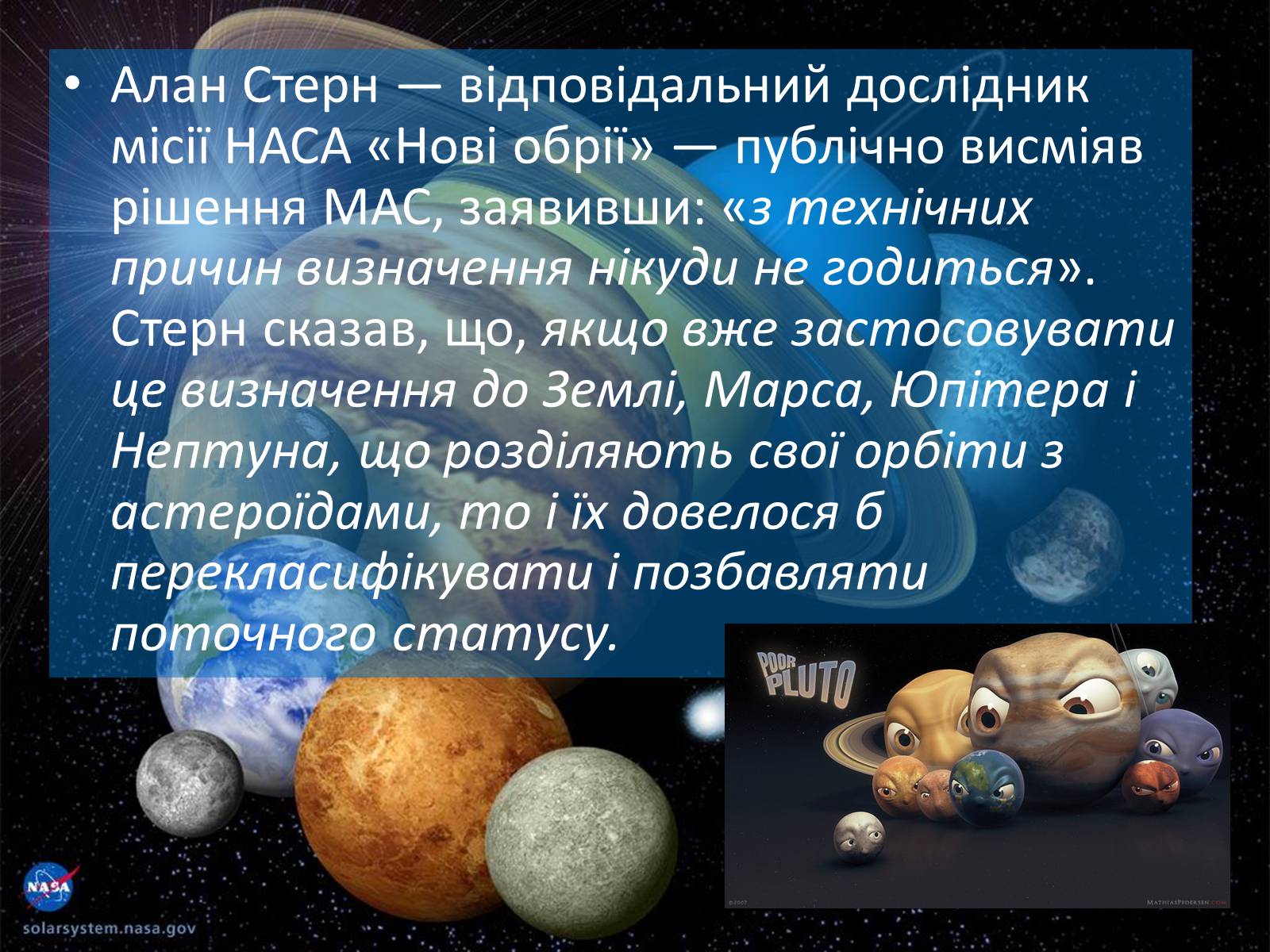 • Алан Стерн — відповідальний дослідник місії НАСА «Нові обрії» — публічно висміяв рішення МАС, заявивши: «з технічних причин визначення нікуди не годиться». Стерн сказав, що, якщо вже застосовувати це визначення до Землі, Марса, Юпітера і Нептуна, що розділяють свої орбіти з астероїдами, то і їх довелося б перекласифікувати і позбавляти поточного статусу.

POOR PLUTO

© 2007

MATHIASPEDERSEN.COM

NASA

solarsystem.nasa.gov